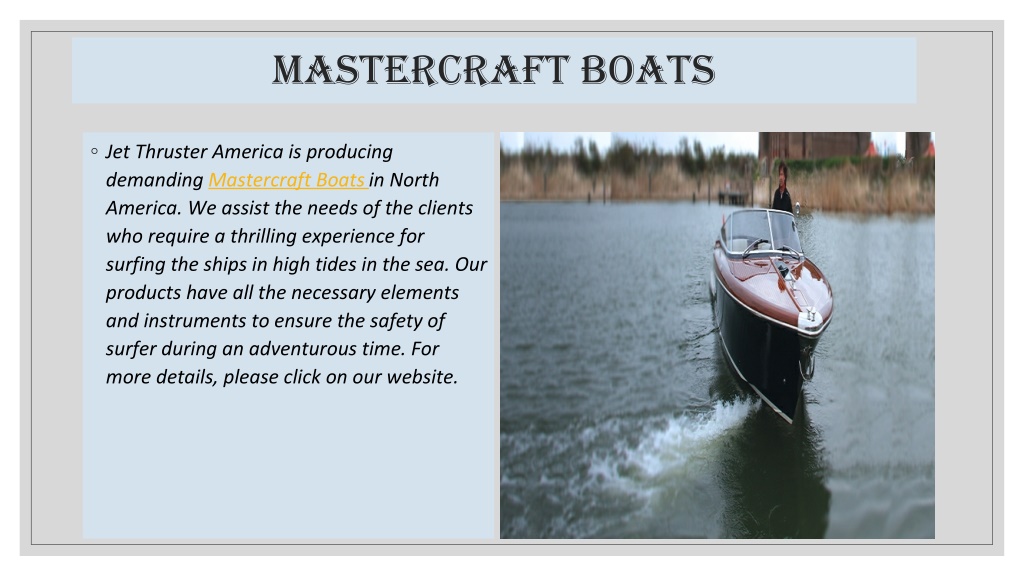 MASTERCRAFT BOATS

◦ Jet Thruster America is producing demanding Mastercraft Boats in North America. We assist the needs of the clients who require a thrilling experience for surfing the ships in high tides in the sea. Our products have all the necessary elements and instruments to ensure the safety of surfer during an adventurous time. For more details, please click on our website.